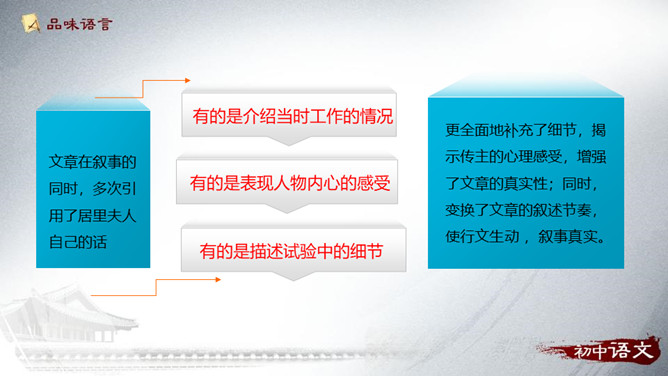 品味语言

文章在叙事的同时，多次引用了居里夫人自己的话

有的是介绍当时工作的情况

有的是表现人物内心的感受

有的是描述试验中的细节

更全面地补充了细节，揭示传主的心理感受，增强了文章的真实性；同时，变换了文章的叙述节奏，使行文生动，叙事真实。

初中语文